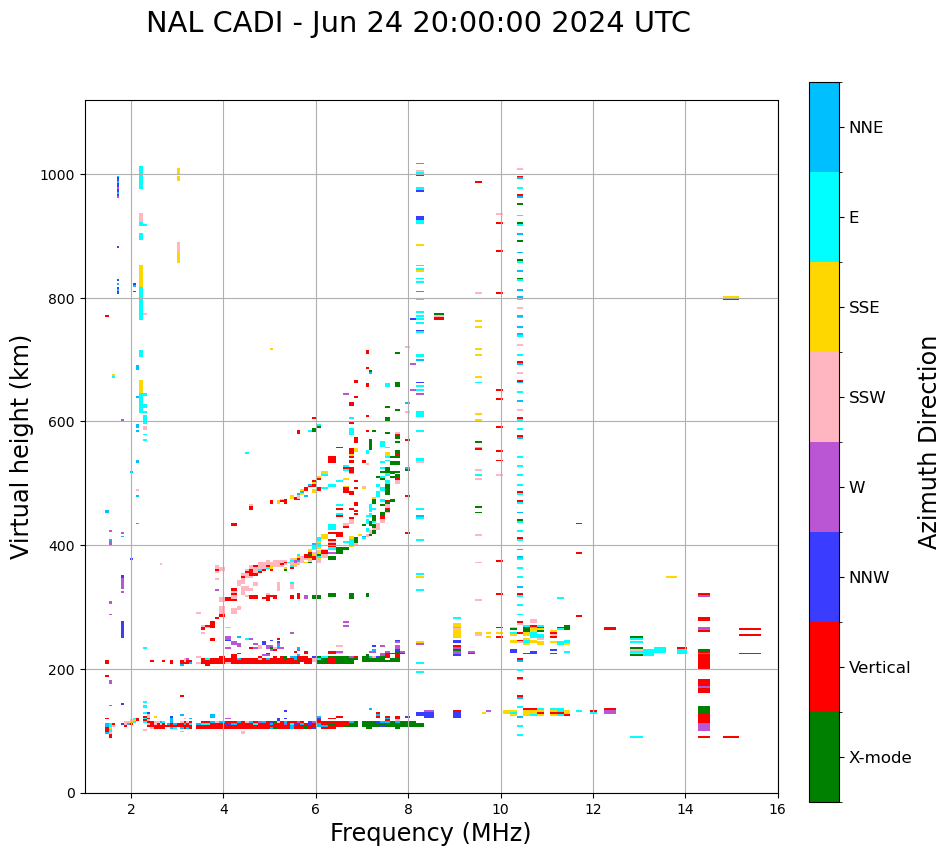 NAL CADI - Jun 24 20:00:00 2024 UTC

Virtual height (km)

1000
800
600
400
200
0

2
4
6
8
10
12
14
16

Frequency (MHz)

NNE
E
SSE
SSW
W
NNW
Vertical
X-mode

Azimuth Direction